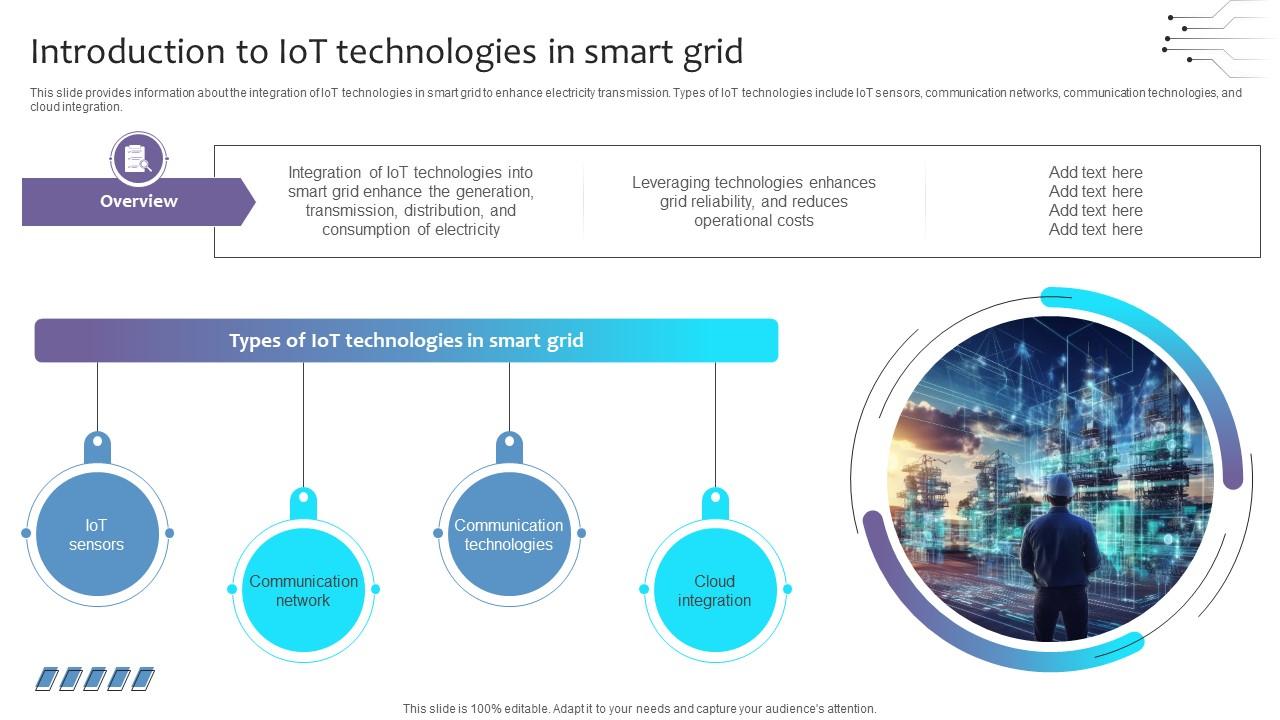 Introduction to IoT technologies in smart grid

This slide provides information about the integration of IoT technologies in smart grid to enhance electricity transmission. Types of IoT technologies include IoT sensors, communication networks, communication technologies, and cloud integration.

Overview

Integration of IoT technologies into smart grid enhance the generation, transmission, distribution, and consumption of electricity

Leveraging technologies enhances grid reliability, and reduces operational costs

Add text here
Add text here
Add text here
Add text here

Types of IoT technologies in smart grid

IoT sensors

Communication network

Communication technologies

Cloud integration

This slide is 100% editable. Adapt it to your needs and capture your audience's attention.